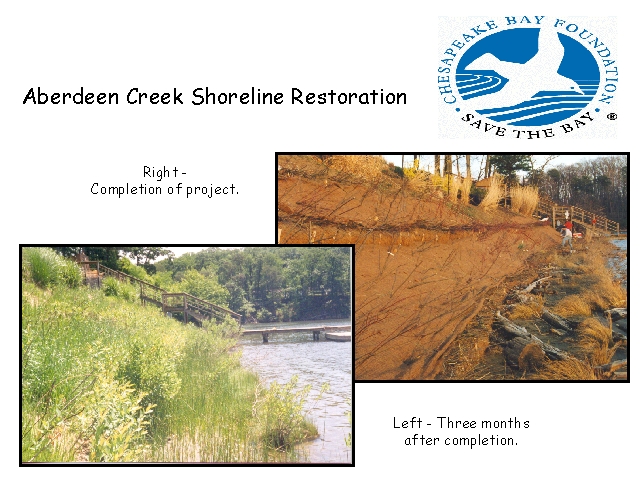 Aberdeen Creek Shoreline Restoration

CHESAPEAKE BAY FOUNDATION
SAVE THE BAY ®

Right -
Completion of project.

Left - Three months after completion.